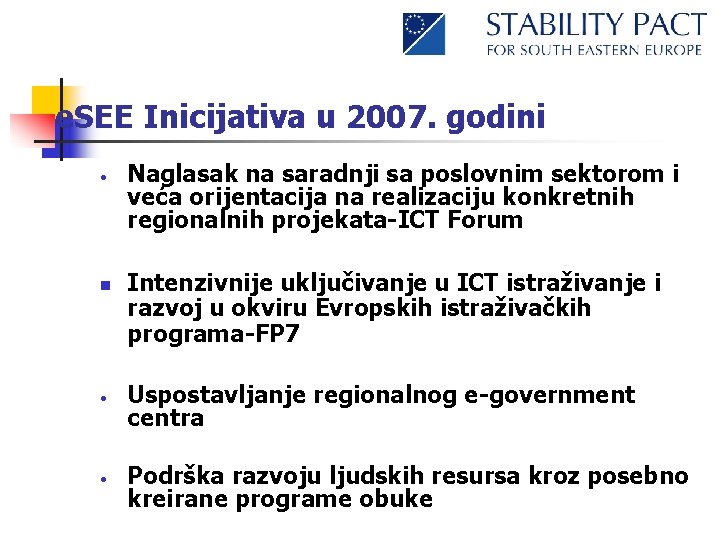 STABILITY PACT
FOR SOUTH EASTERN EUROPE

eSEE Inicijativa u 2007. godini

• Naglasak na saradnji sa poslovnim sektorom i veća orijentacija na realizaciju konkretnih regionalnih projekata-ICT Forum

▪ Intenzivnije uključivanje u ICT istraživanje i razvoj u okviru Evropskih istraživačkih programa-FP7

• Uspostavljanje regionalnog e-government centra

• Podrška razvoju ljudskih resursa kroz posebno kreirane programe obuke